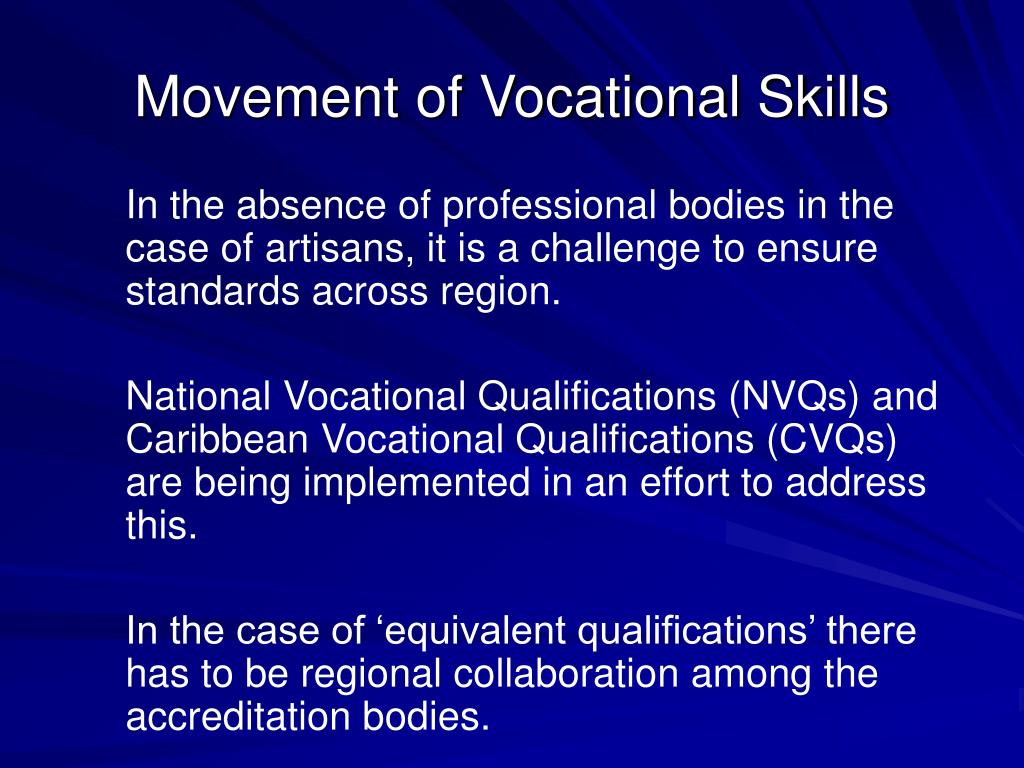 Movement of Vocational Skills

In the absence of professional bodies in the case of artisans, it is a challenge to ensure standards across region.

National Vocational Qualifications (NVQs) and Caribbean Vocational Qualifications (CVQs) are being implemented in an effort to address this.

In the case of ‘equivalent qualifications’ there has to be regional collaboration among the accreditation bodies.